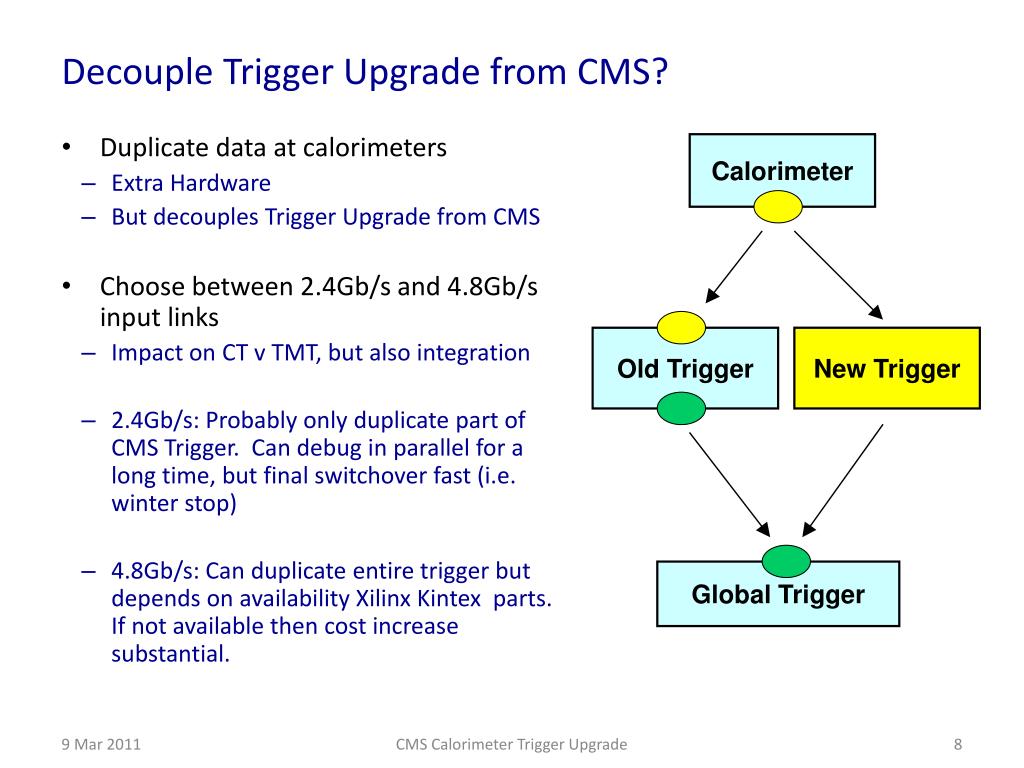 Decouple Trigger Upgrade from CMS?

• Duplicate data at calorimeters
– Extra Hardware
– But decouples Trigger Upgrade from CMS

• Choose between 2.4Gb/s and 4.8Gb/s input links
– Impact on CT v TMT, but also integration

– 2.4Gb/s: Probably only duplicate part of CMS Trigger. Can debug in parallel for a long time, but final switchover fast (i.e. winter stop)

– 4.8Gb/s: Can duplicate entire trigger but depends on availability Xilinx Kintex parts. If not available then cost increase substantial.

Calorimeter

Old Trigger

New Trigger

Global Trigger

9 Mar 2011

CMS Calorimeter Trigger Upgrade

8